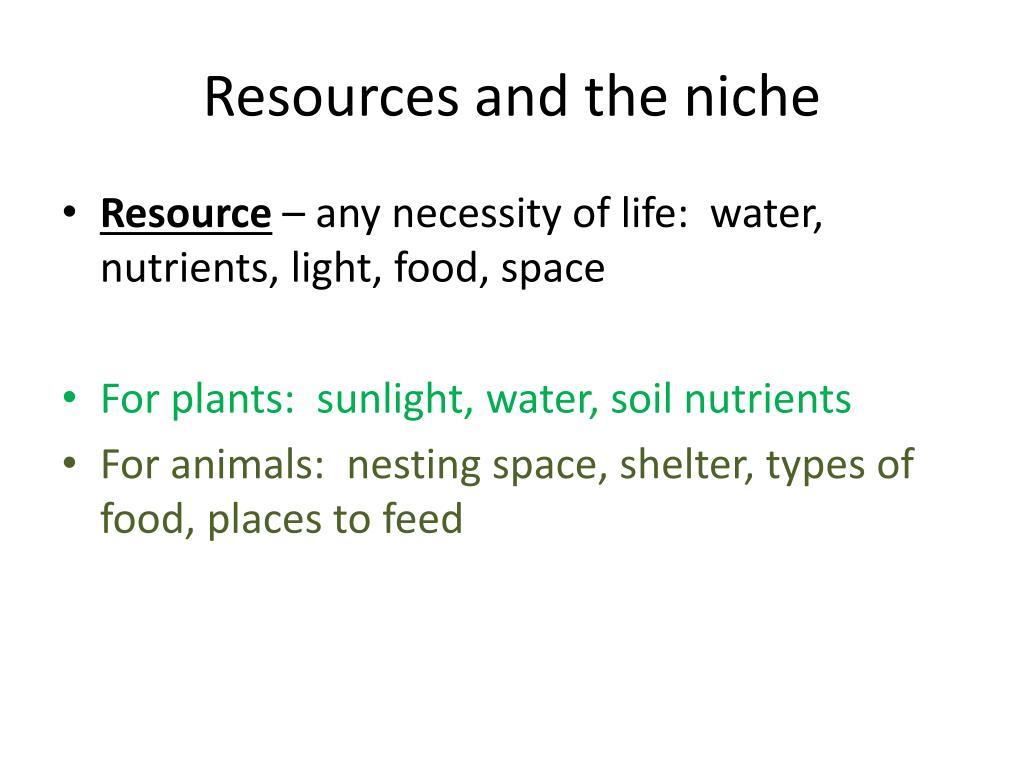 Resources and the niche

• Resource – any necessity of life: water, nutrients, light, food, space

• For plants: sunlight, water, soil nutrients
• For animals: nesting space, shelter, types of food, places to feed